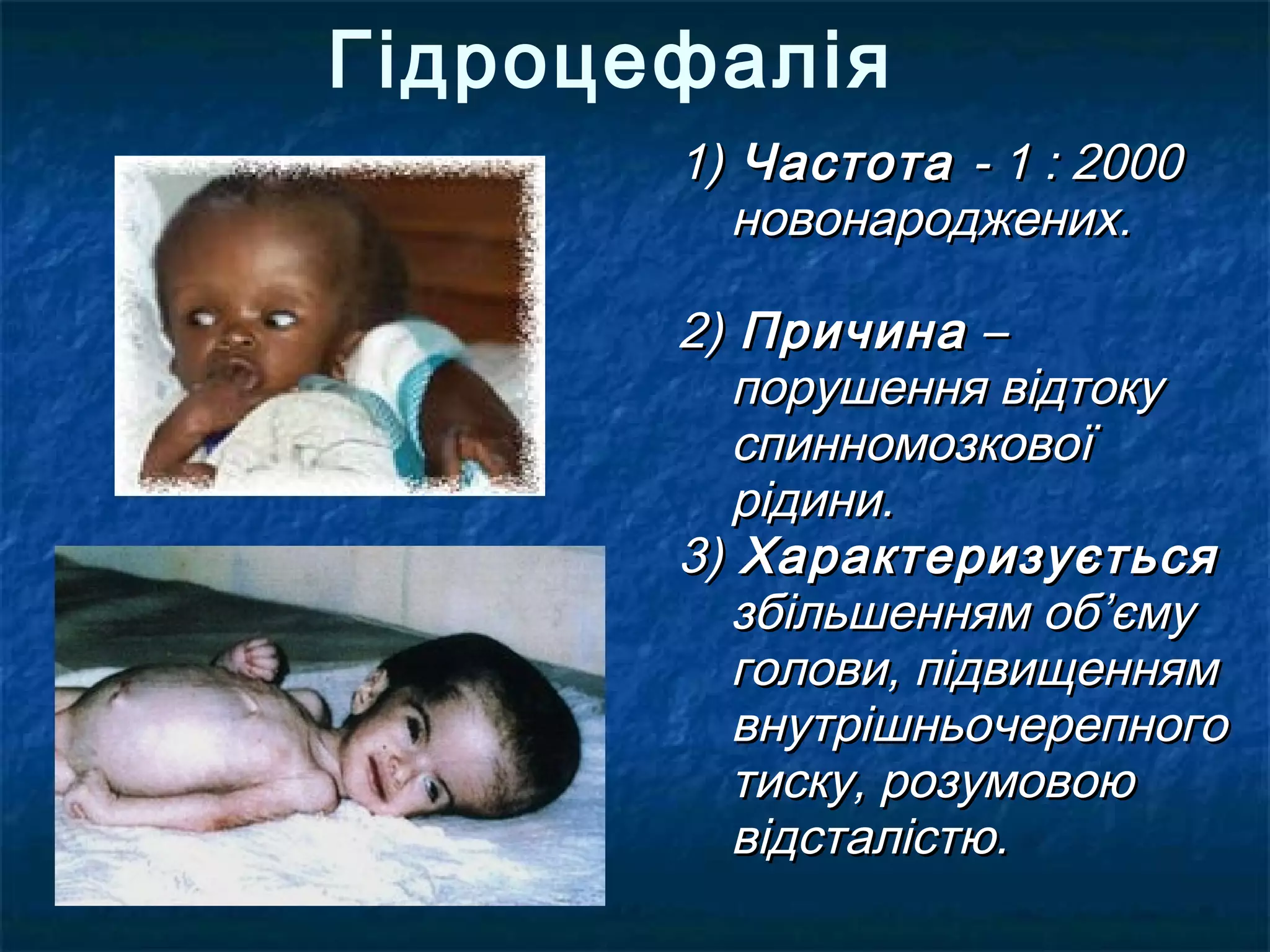 Гідроцефалія

1) Частота - 1 : 2000 новонароджених.

2) Причина – порушення відтоку спинномозкової рідини.

3) Характеризується збільшенням об’єму голови, підвищенням внутрішньочерепного тиску, розумовою відсталістю.